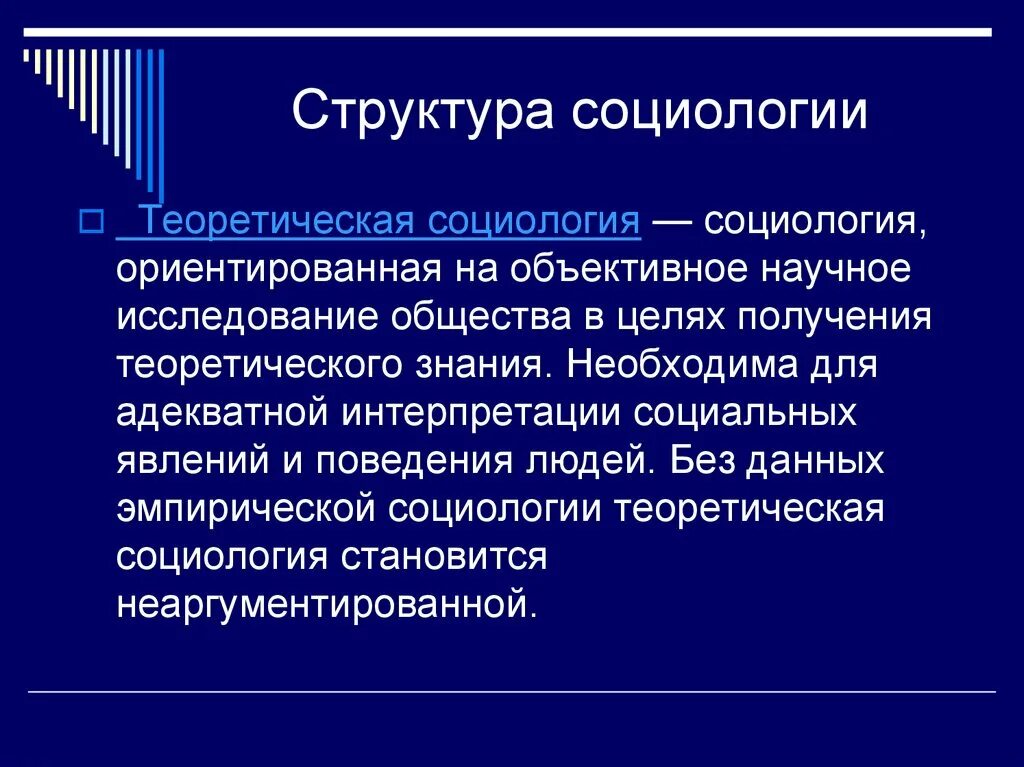 Структура социологии

Теоретическая социология — социология, ориентированная на объективное научное исследование общества в целях получения теоретического знания. Необходима для адекватной интерпретации социальных явлений и поведения людей. Без данных эмпирической социологии теоретическая социология становится неаргументированной.